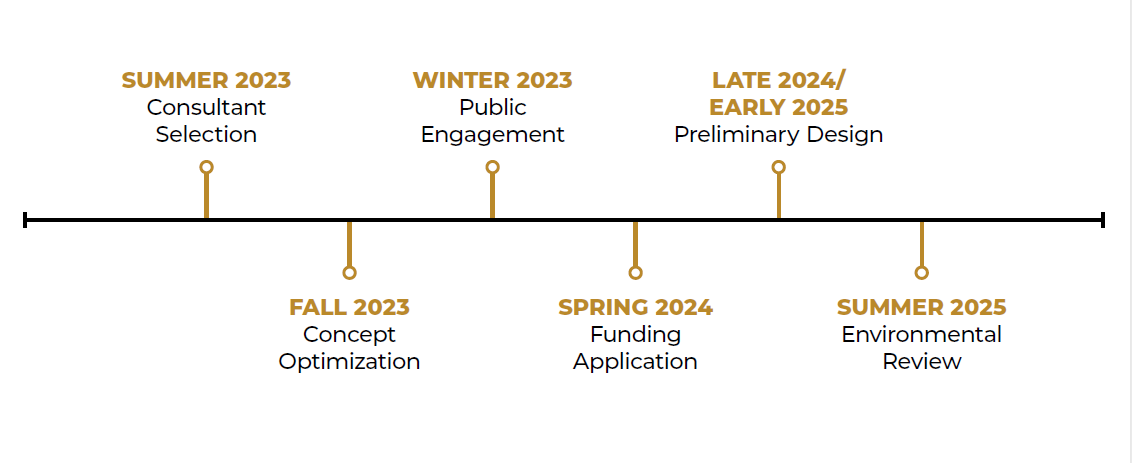 SUMMER 2023
Consultant Selection

FALL 2023
Concept Optimization

WINTER 2023
Public Engagement

SPRING 2024
Funding Application

LATE 2024/ EARLY 2025
Preliminary Design

SUMMER 2025
Environmental Review